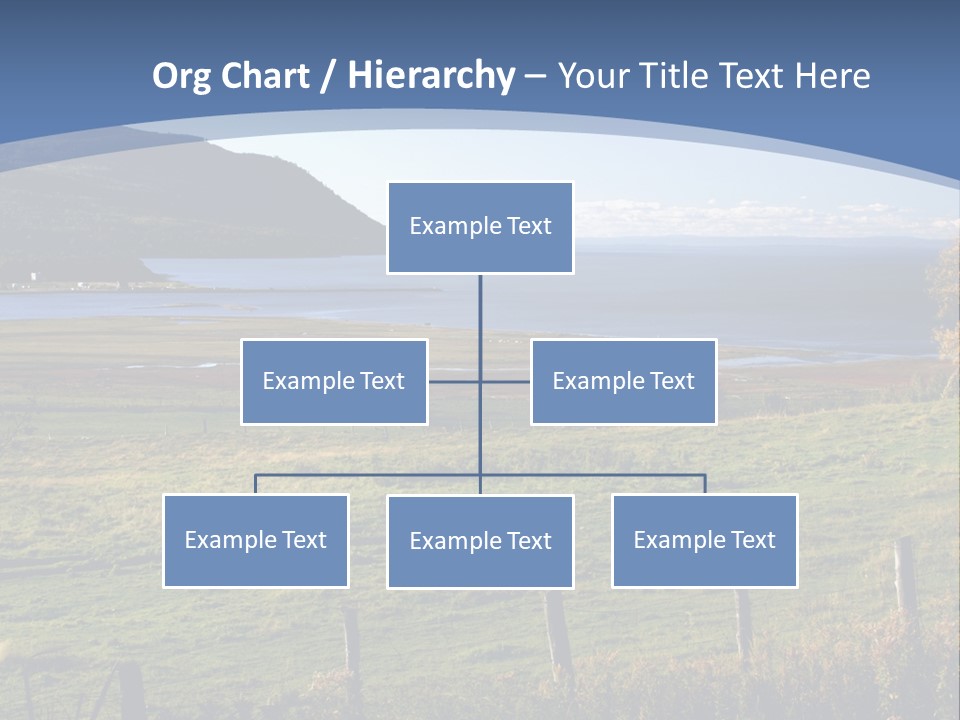 Org Chart / Hierarchy – Your Title Text Here

Example Text

Example Text

Example Text

Example Text

Example Text

Example Text